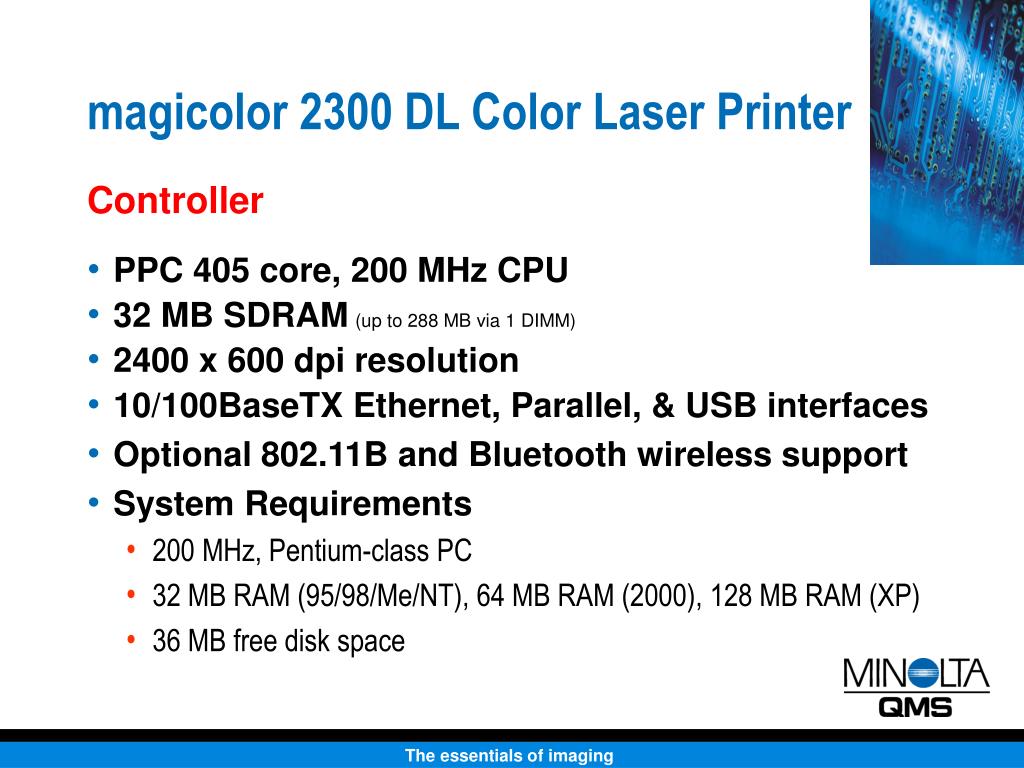 magicolor 2300 DL Color Laser Printer

Controller

• PPC 405 core, 200 MHz CPU
• 32 MB SDRAM (up to 288 MB via 1 DIMM)
• 2400 x 600 dpi resolution
• 10/100BaseTX Ethernet, Parallel, & USB interfaces
• Optional 802.11B and Bluetooth wireless support
• System Requirements
  • 200 MHz, Pentium-class PC
  • 32 MB RAM (95/98/Me/NT), 64 MB RAM (2000), 128 MB RAM (XP)
  • 36 MB free disk space

MINOLTA
QMS

The essentials of imaging